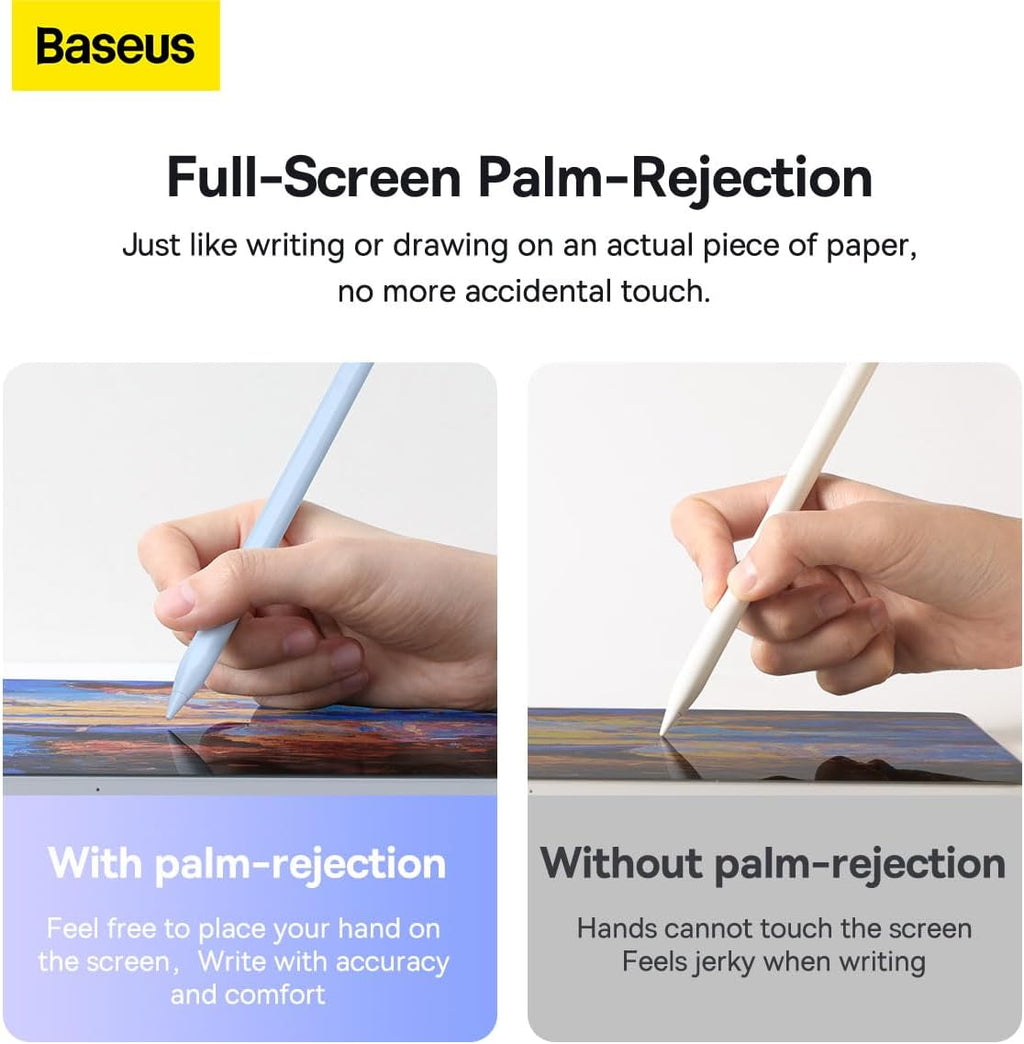 Baseus

Full-Screen Palm-Rejection

Just like writing or drawing on an actual piece of paper, no more accidental touch.

With palm-rejection

Feel free to place your hand on the screen, Write with accuracy and comfort

Without palm-rejection

Hands cannot touch the screen
Feels jerky when writing